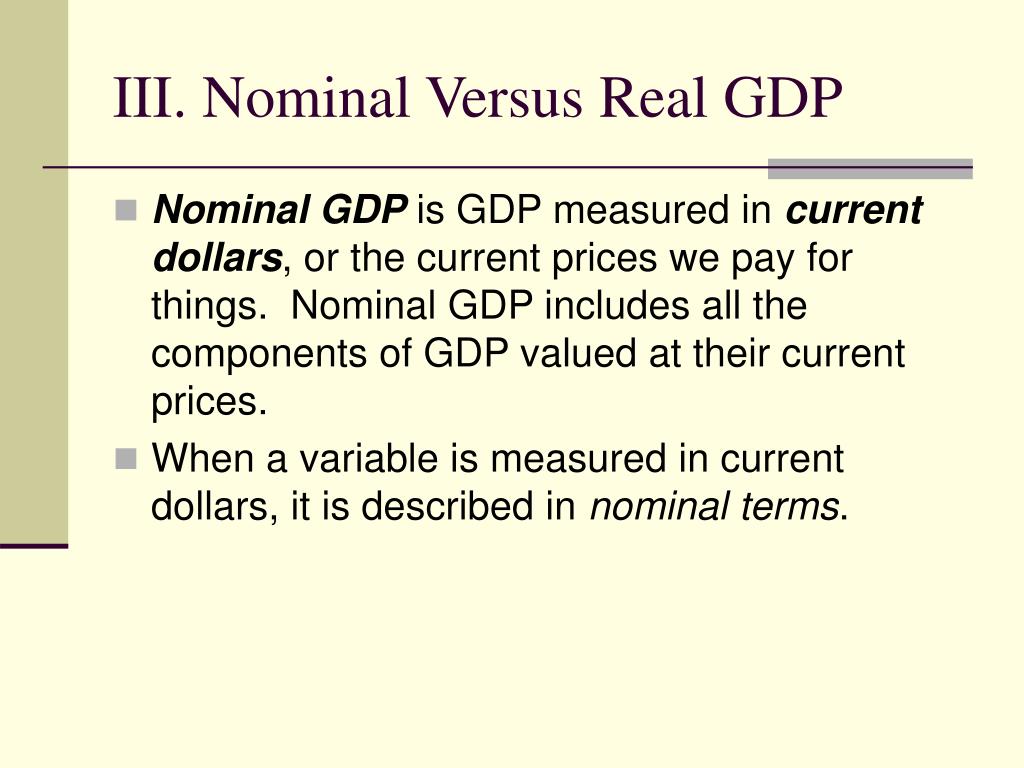 III. Nominal Versus Real GDP

Nominal GDP is GDP measured in current dollars, or the current prices we pay for things.  Nominal GDP includes all the components of GDP valued at their current prices.

When a variable is measured in current dollars, it is described in nominal terms.